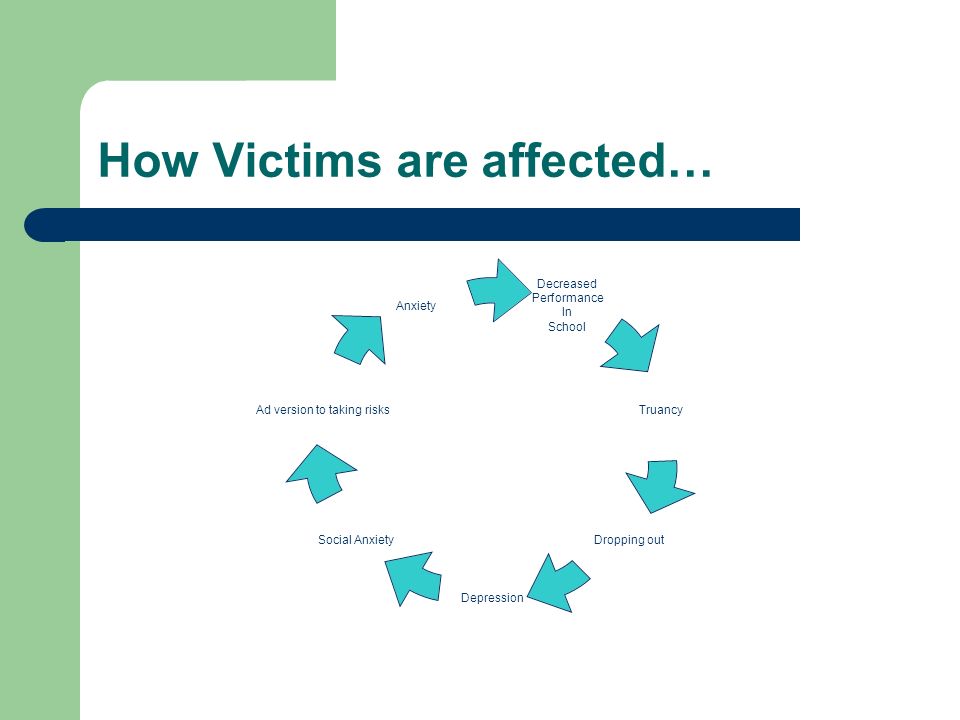 How Victims are affected…

Decreased Performance In School

Truancy

Dropping out

Depression

Social Anxiety

Ad version to taking risks

Anxiety